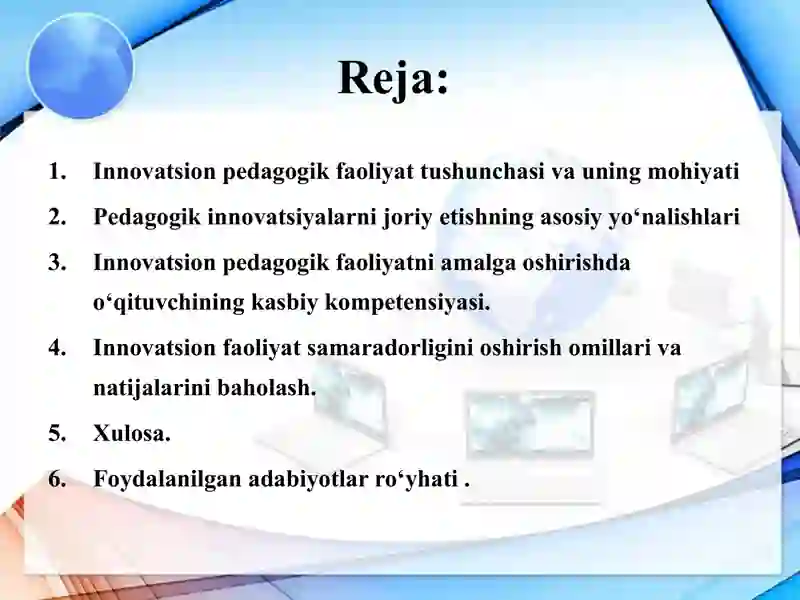 Reja:

1. Innovatsion pedagogik faoliyat tushunchasi va uning mohiyati

2. Pedagogik innovatsiyalarni joriy etishning asosiy yo‘nalishlari

3. Innovatsion pedagogik faoliyatni amalga oshirishda o‘qituvchining kasbiy kompetensiyasi.

4. Innovatsion faoliyat samaradorligini oshirish omillari va natijalarini baholash.

5. Xulosa.

6. Foydalanilgan adabiyotlar ro‘yhati .